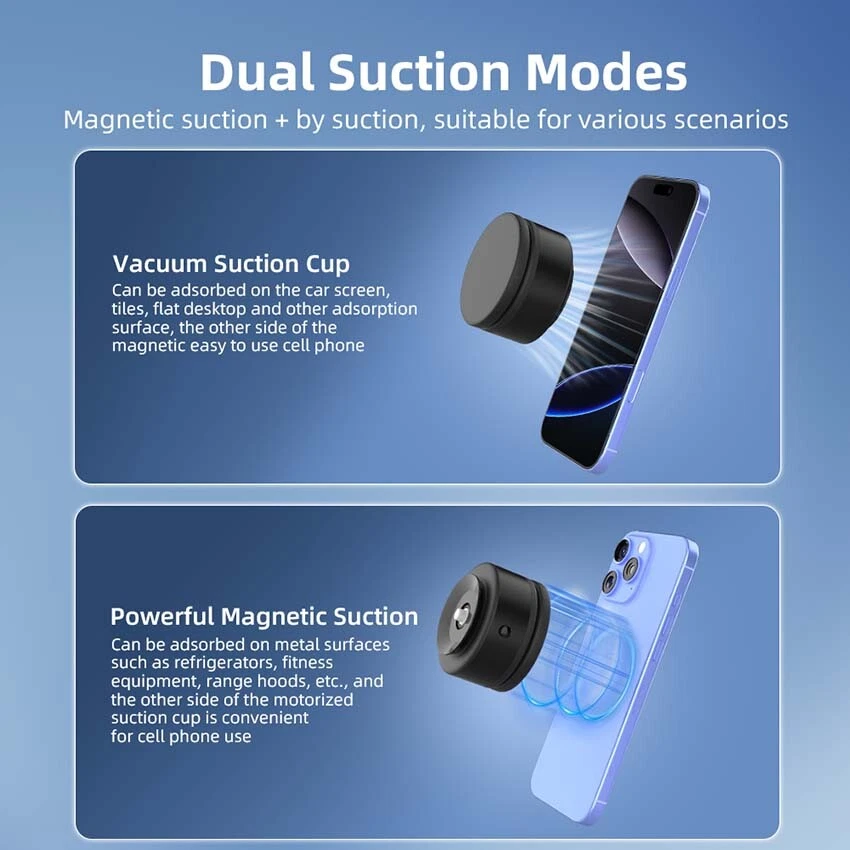 Dual Suction Modes

Magnetic suction + by suction, suitable for various scenarios

Vacuum Suction Cup

Can be adsorbed on the car screen, tiles, flat desktop and other adsorption surface, the other side of the magnetic easy to use cell phone

Powerful Magnetic Suction

Can be adsorbed on metal surfaces such as refrigerators, fitness equipment, range hoods, etc., and the other side of the motorized suction cup is convenient for cell phone use